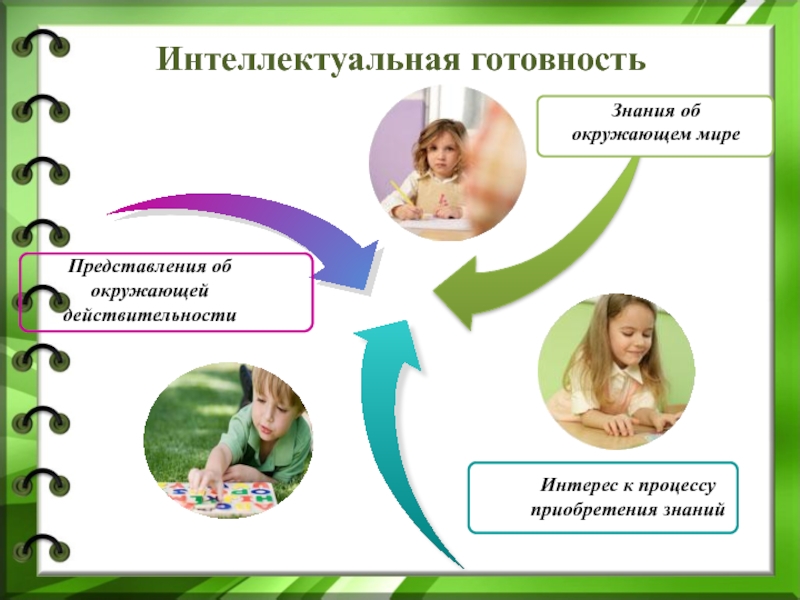 Интеллектуальная готовность

Знания об окружающем мире

Представления об окружающей действительности

Интерес к процессу приобретения знаний